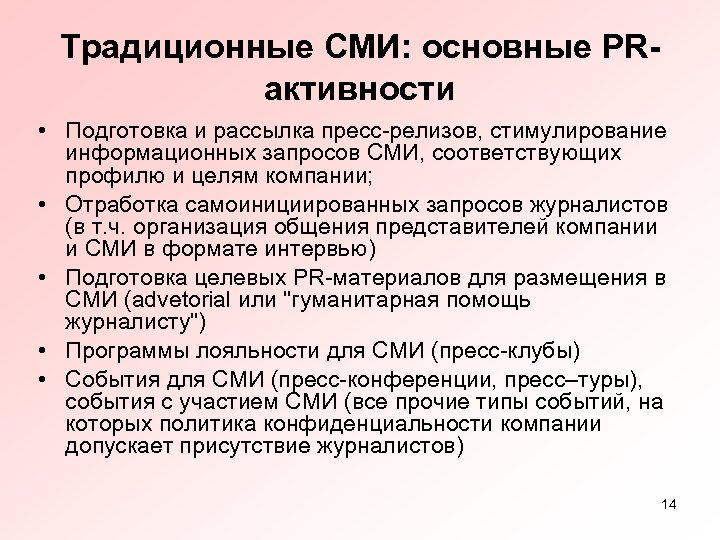 Традиционные СМИ: основные PR-активности

• Подготовка и рассылка пресс-релизов, стимулирование информационных запросов СМИ, соответствующих профилю и целям компании;
• Отработка самоинициированных запросов журналистов (в т.ч. организация общения представителей компании и СМИ в формате интервью)
• Подготовка целевых PR-материалов для размещения в СМИ (advetorial или "гуманитарная помощь журналисту")
• Программы лояльности для СМИ (пресс-клубы)
• События для СМИ (пресс-конференции, пресс–туры), события с участием СМИ (все прочие типы событий, на которых политика конфиденциальности компании допускает присутствие журналистов)

14